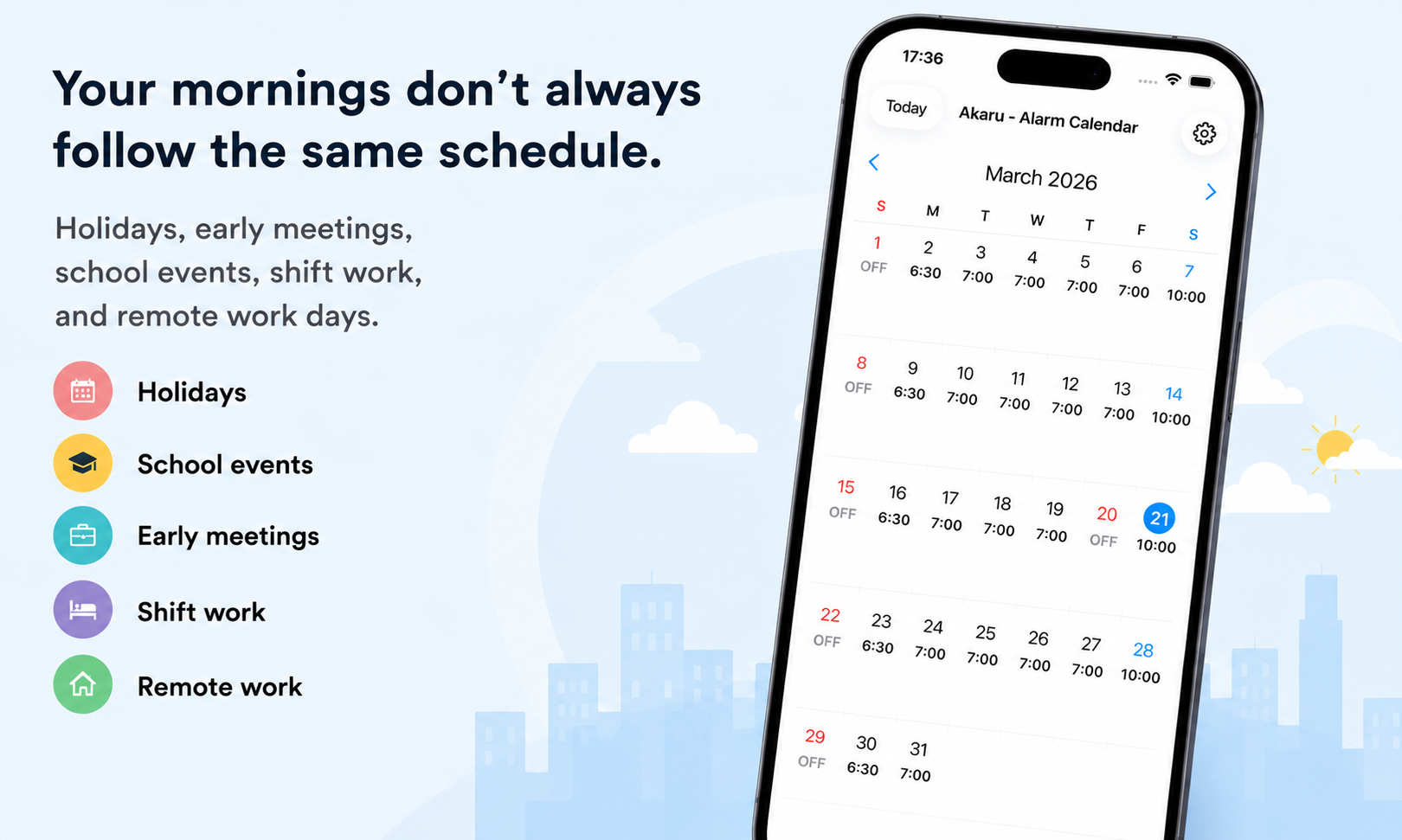 Your mornings don't always follow the same schedule.

Holidays, early meetings, school events, shift work, and remote work days.

Holidays

School events

Early meetings

Shift work

Remote work

17:36

Today

Akaru - Alarm Calendar

March 2026

| S | M | T | W | T | F | S |
|---|---|---|---|---|---|---|
| 1 OFF | 2 6:30 | 3 7:00 | 4 7:00 | 5 7:00 | 6 7:00 | 7 10:00 |
| 8 OFF | 9 6:30 | 10 7:00 | 11 7:00 | 12 7:00 | 13 7:00 | 14 10:00 |
| 15 OFF | 16 6:30 | 17 7:00 | 18 7:00 | 19 7:00 | 20 OFF | 21 10:00 |
| 22 OFF | 23 6:30 | 24 7:00 | 25 7:00 | 26 7:00 | 27 7:00 | 28 10:00 |
| 29 OFF | 30 6:30 | 31 7:00 | | | | |